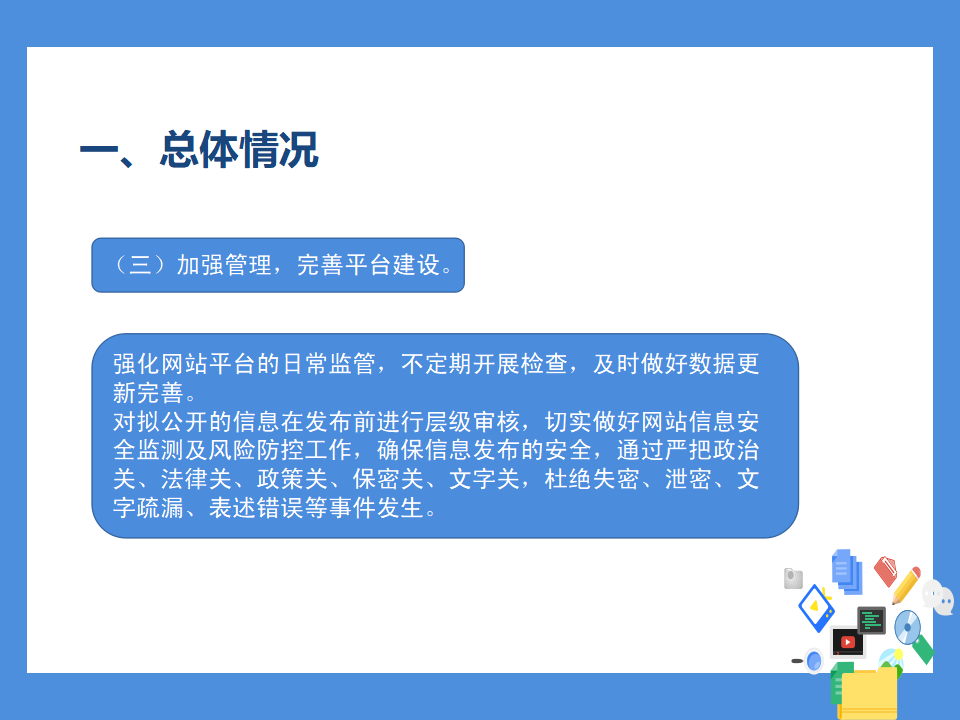 一、总体情况

（三）加强管理，完善平台建设。

强化网站平台的日常监管，不定期开展检查，及时做好数据更新完善。
对拟公开的信息在发布前进行层级审核，切实做好网站信息安全监测及风险防控工作，确保信息发布的安全，通过严把政治关、法律关、政策关、保密关、文字关，杜绝失密、泄密、文字疏漏、表述错误等事件发生。